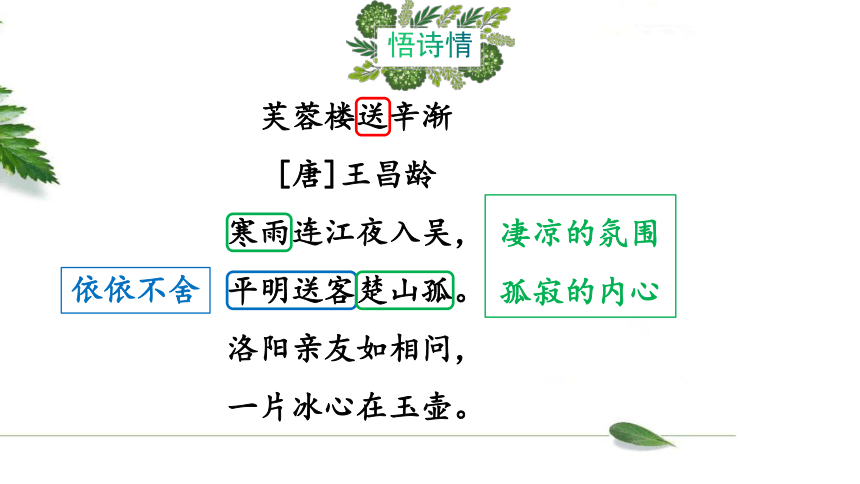 悟诗情

芙蓉楼送辛渐

[唐]王昌龄

寒雨连江夜入吴，

平明送客楚山孤。

洛阳亲友如相问，

一片冰心在玉壶。

依依不舍

凄凉的氛围

孤寂的内心